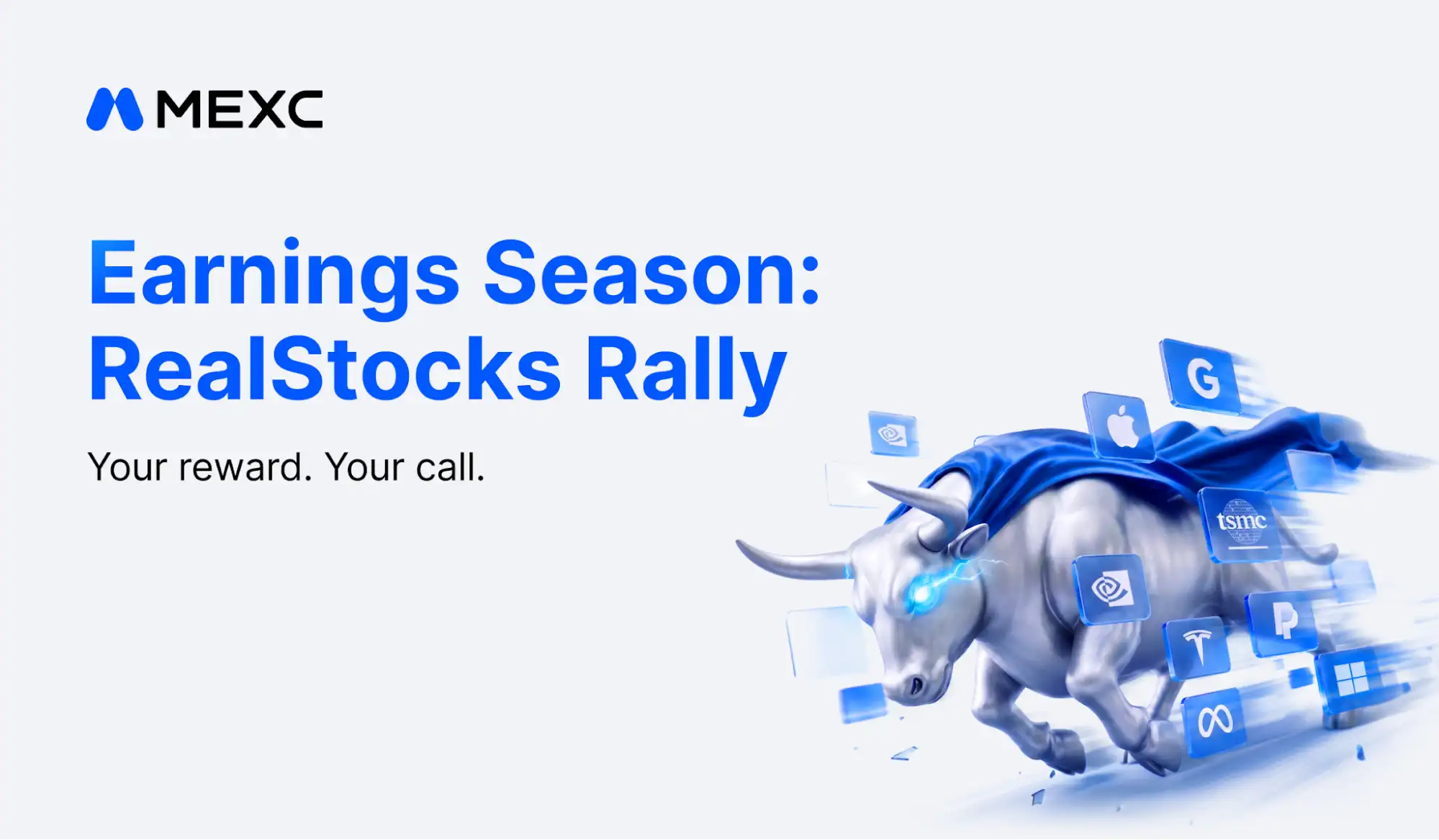 MEXC

Earnings Season: RealStocks Rally

Your reward. Your call.

G

tsmc